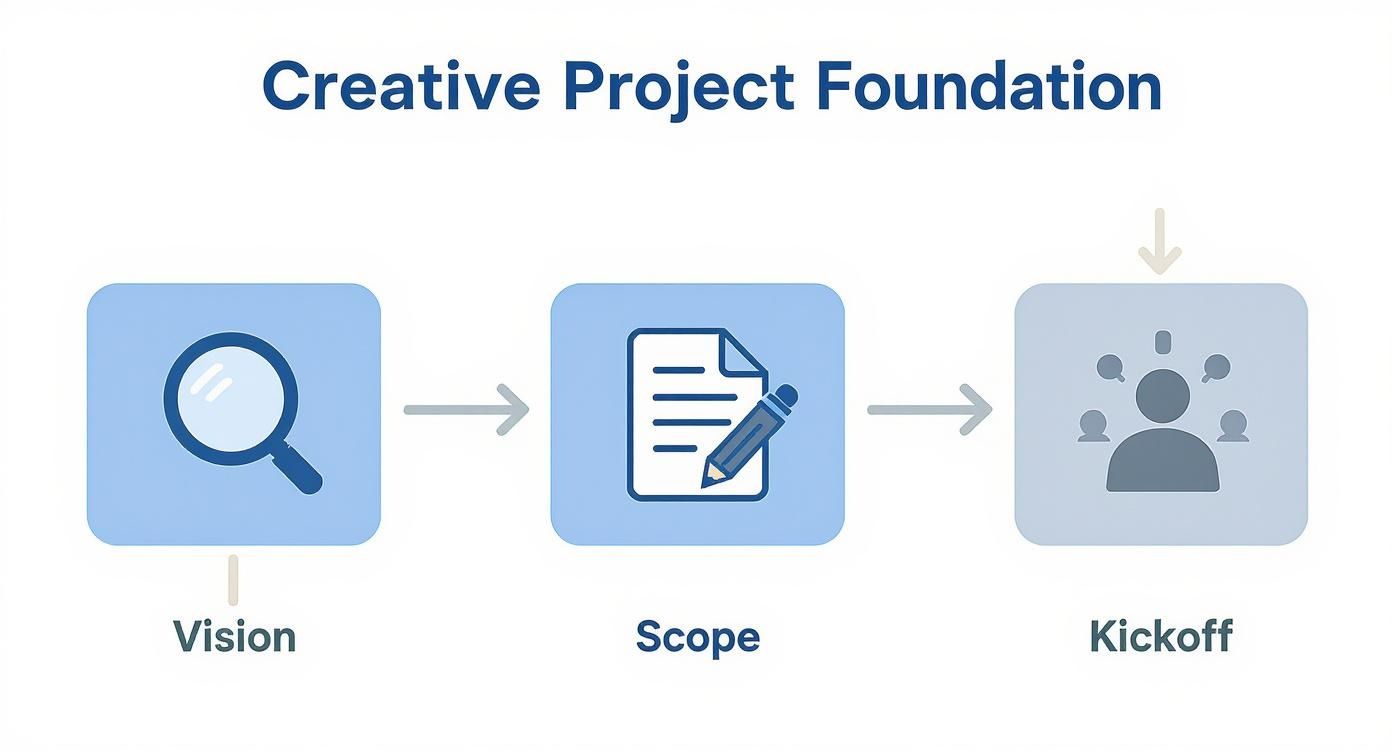 Creative Project Foundation

Vision

Scope

Kickoff